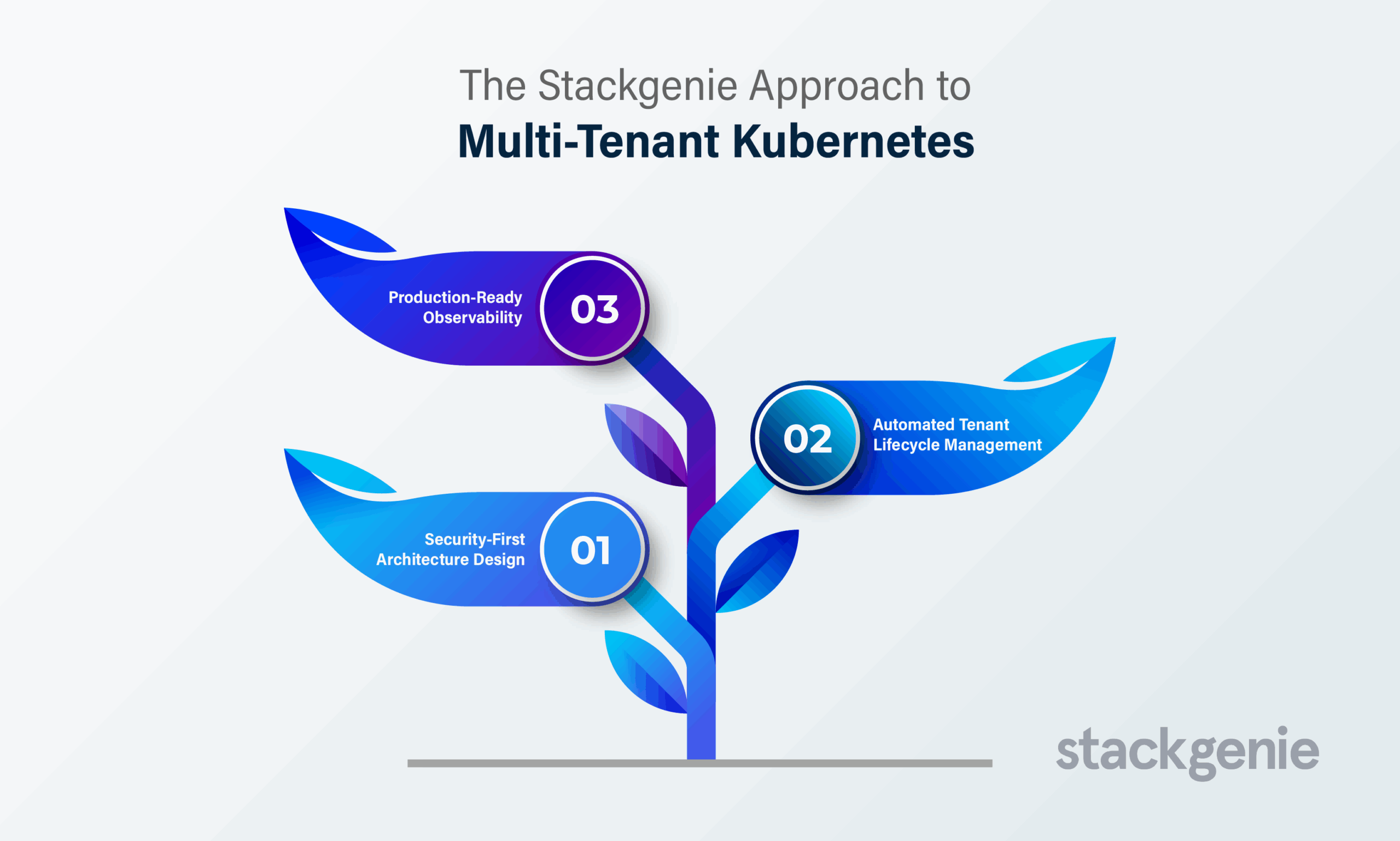 The Stackgenie Approach to
Multi-Tenant Kubernetes

Production-Ready Observability
03

02
Automated Tenant Lifecycle Management

Security-First Architecture Design
01

stackgenie